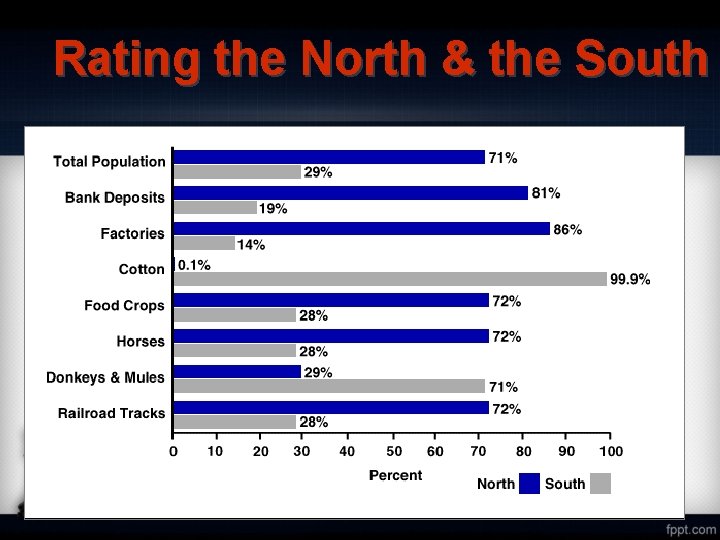 Rating the North & the South

Total Population
71%
29%
Bank Deposits
81%
19%
Factories
86%
14%
Cotton
0.1%
99.9%
Food Crops
72%
28%
Horses
72%
28%
Donkeys & Mules
29%
71%
Railroad Tracks
72%
28%

0 10 20 30 40 50 60 70 80 90 100
Percent

North South

fppt.com